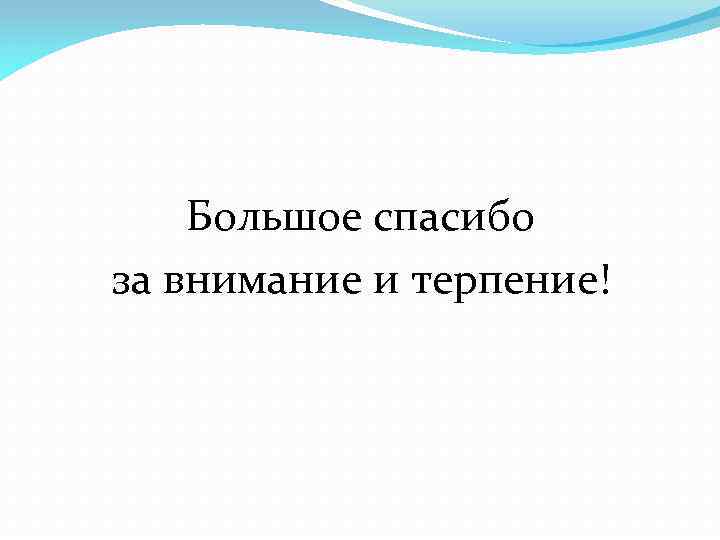 Большое спасибо
за внимание и терпение!